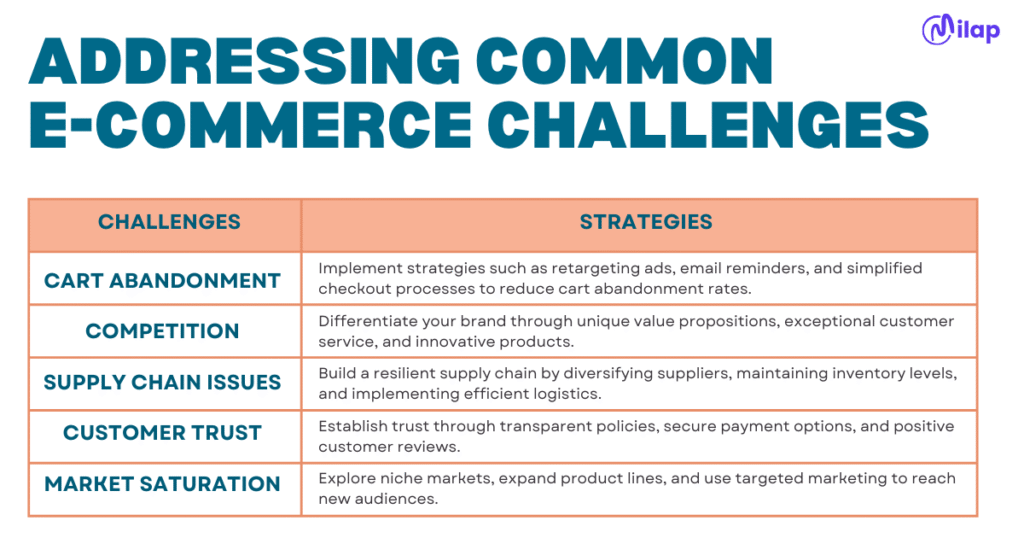 Milap

ADDRESSING COMMON E-COMMERCE CHALLENGES

| CHALLENGES | STRATEGIES |
|---|---|
| CART ABANDONMENT | Implement strategies such as retargeting ads, email reminders, and simplified checkout processes to reduce cart abandonment rates. |
| COMPETITION | Differentiate your brand through unique value propositions, exceptional customer service, and innovative products. |
| SUPPLY CHAIN ISSUES | Build a resilient supply chain by diversifying suppliers, maintaining inventory levels, and implementing efficient logistics. |
| CUSTOMER TRUST | Establish trust through transparent policies, secure payment options, and positive customer reviews. |
| MARKET SATURATION | Explore niche markets, expand product lines, and use targeted marketing to reach new audiences. |